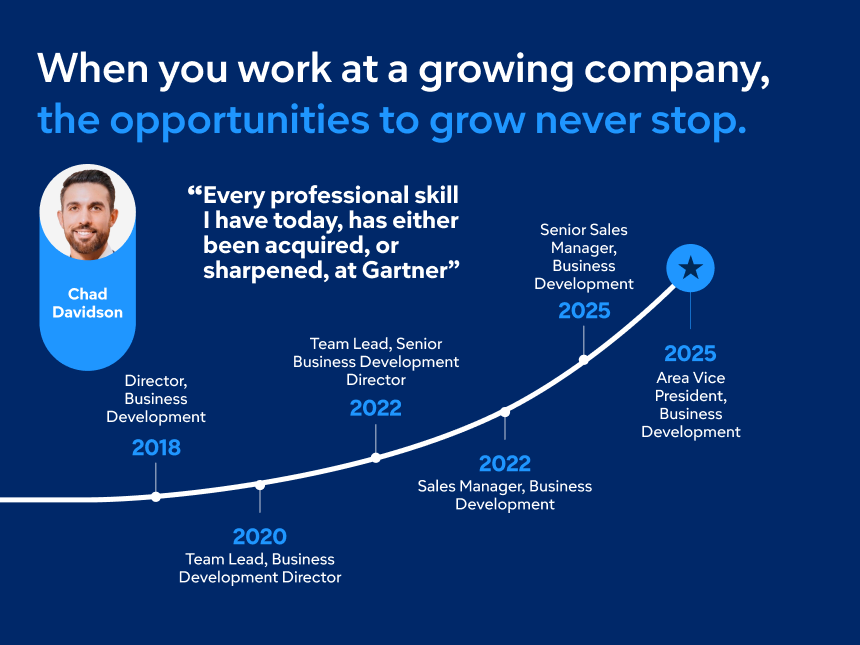 When you work at a growing company, the opportunities to grow never stop.

Chad Davidson

“Every professional skill I have today, has either been acquired, or sharpened, at Gartner”

Director, Business Development
2018

2020
Team Lead, Business Development Director

Team Lead, Senior Business Development Director
2022

2022
Sales Manager, Business Development

Senior Sales Manager, Business Development
2025

2025
Area Vice President, Business Development